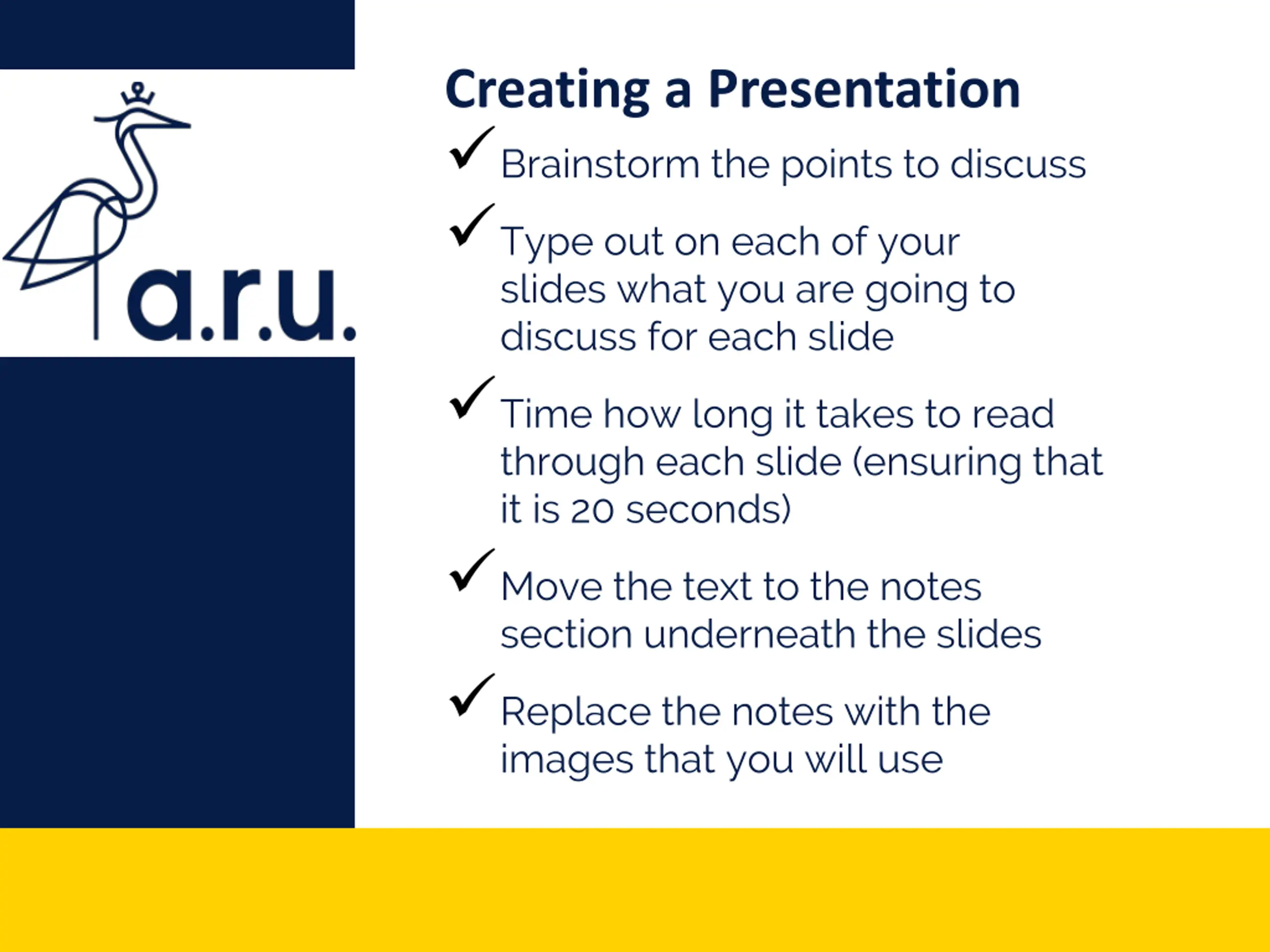 a.r.u.

Creating a Presentation

✓ Brainstorm the points to discuss

✓ Type out on each of your slides what you are going to discuss for each slide

✓ Time how long it takes to read through each slide (ensuring that it is 20 seconds)

✓ Move the text to the notes section underneath the slides

✓ Replace the notes with the images that you will use